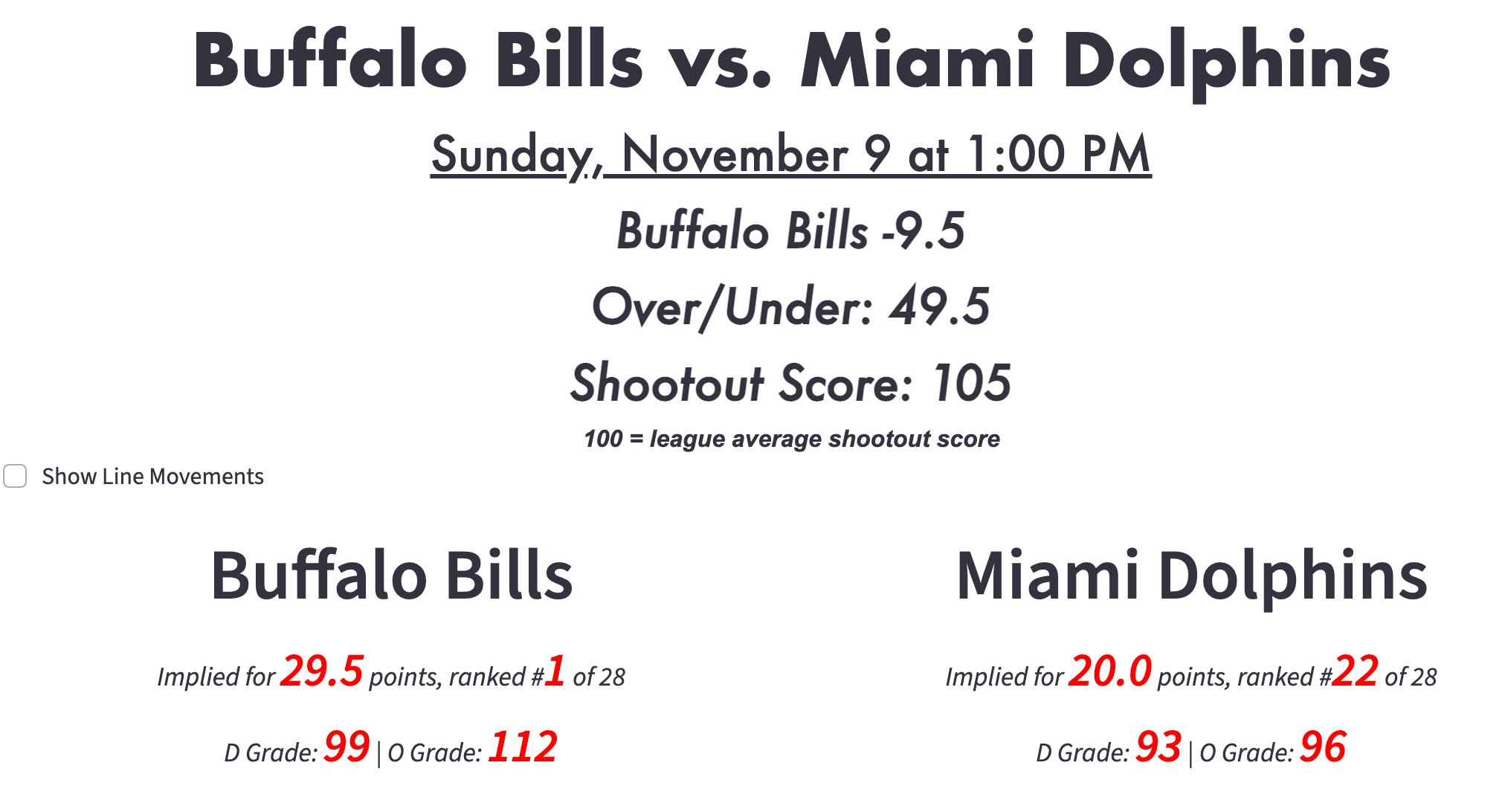 Buffalo Bills vs. Miami Dolphins

Sunday, November 9 at 1:00 PM

Buffalo Bills -9.5

Over/Under: 49.5

Shootout Score: 105

100 = league average shootout score

Show Line Movements

Buffalo Bills

Implied for 29.5 points, ranked #1 of 28

D Grade: 99 | O Grade: 112

Miami Dolphins

Implied for 20.0 points, ranked #22 of 28

D Grade: 93 | O Grade: 96